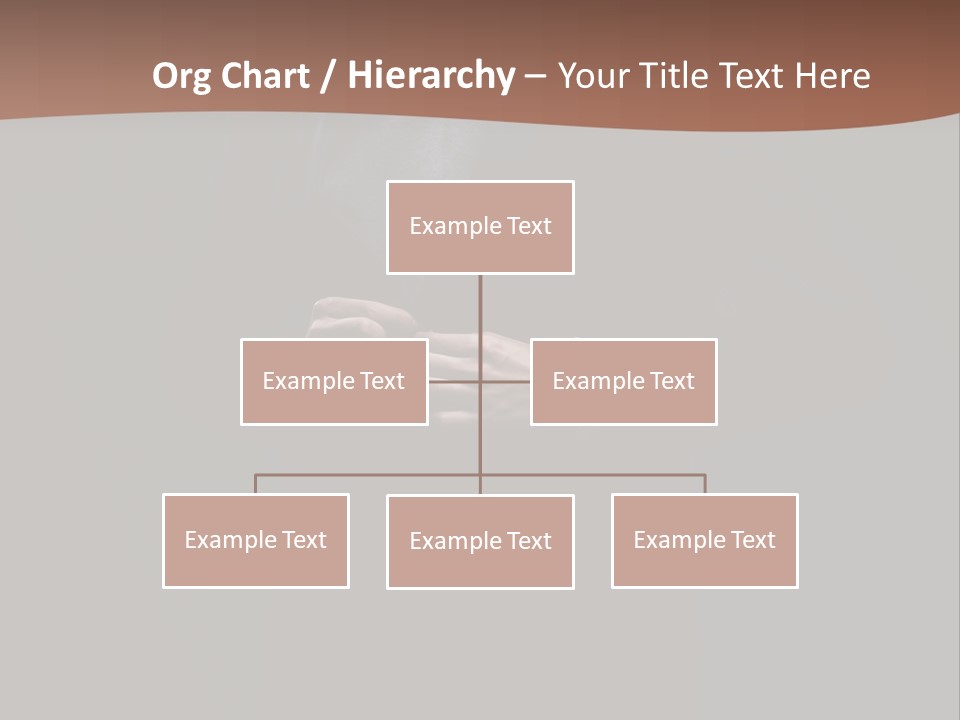 Org Chart / Hierarchy – Your Title Text Here

Example Text

Example Text

Example Text

Example Text

Example Text

Example Text